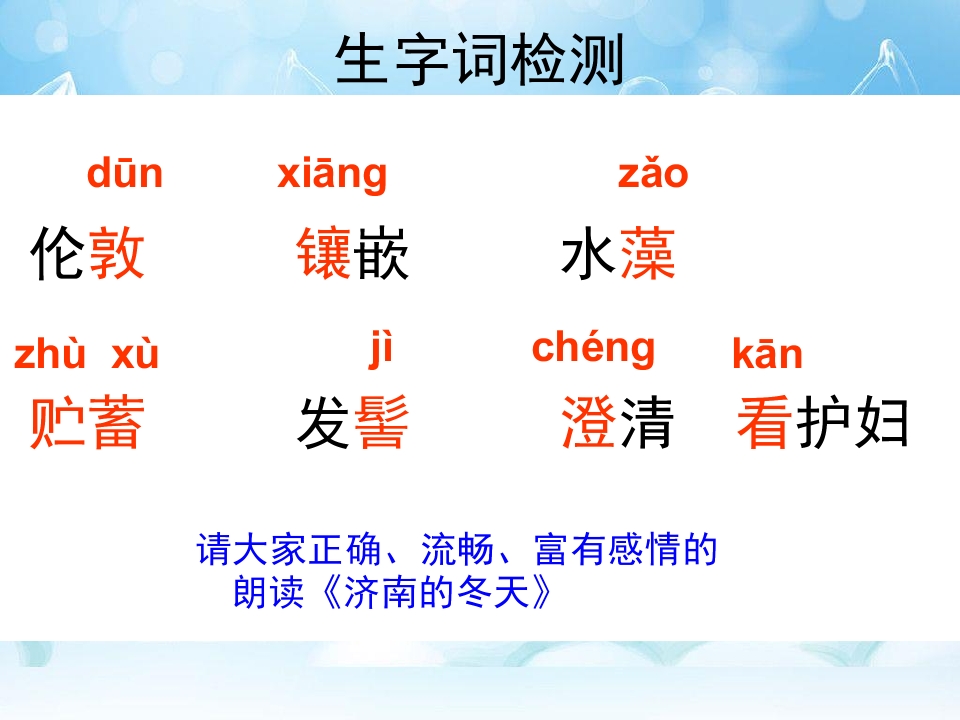 生字词检测

dūn xiāng zǎo
伦敦 镶嵌 水藻

zhù xù jì chéng kān
贮蓄 发髻 澄清 看护妇

请大家正确、流畅、富有感情的朗读《济南的冬天》